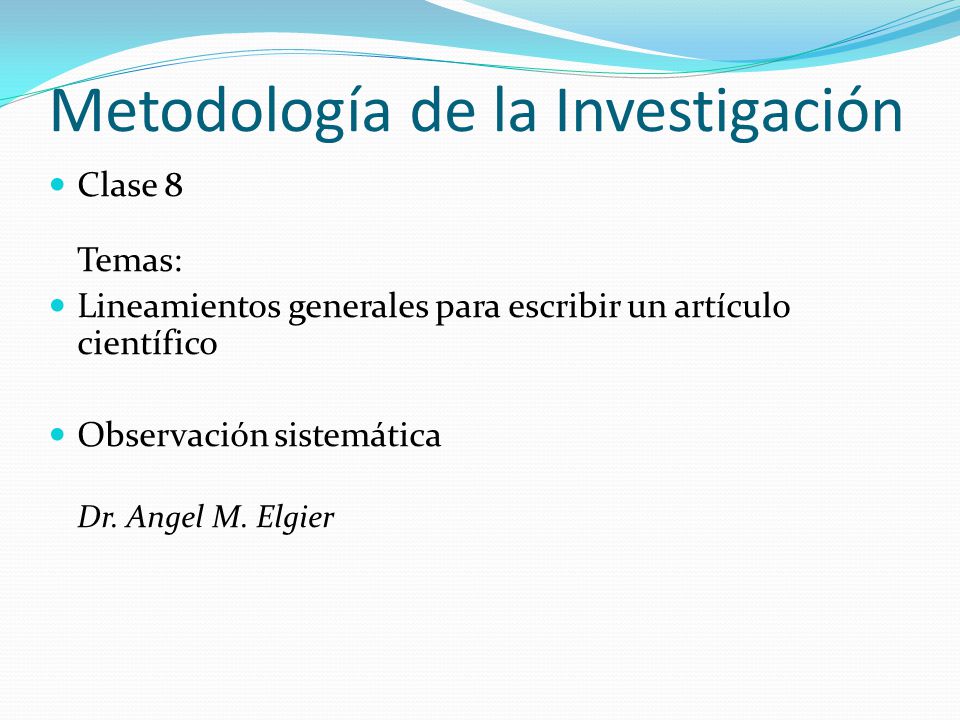 Metodología de la Investigación

Clase 8

Temas:

Lineamientos generales para escribir un artículo científico

Observación sistemática

Dr. Angel M. Elgier